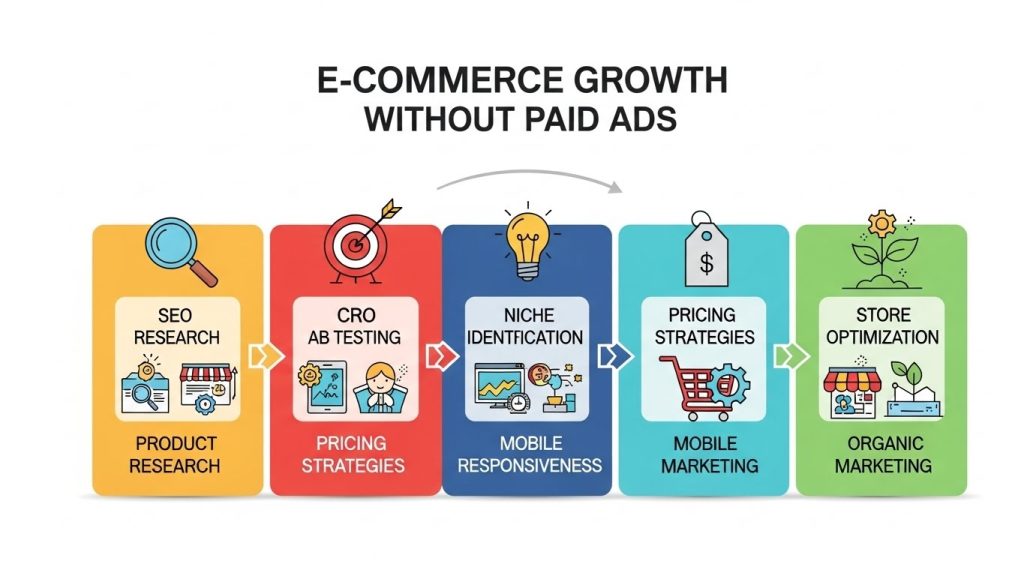 E-COMMERCE GROWTH WITHOUT PAID ADS

SEO RESEARCH

PRODUCT RESEARCH

CRO AB TESTING

PRICING STRATEGIES

NICHE IDENTIFICATION

MOBILE RESPONSIVENESS

$

PRICING STRATEGIES

MOBILE MARKETING

STORE OPTIMIZATION

ORGANIC MARKETING